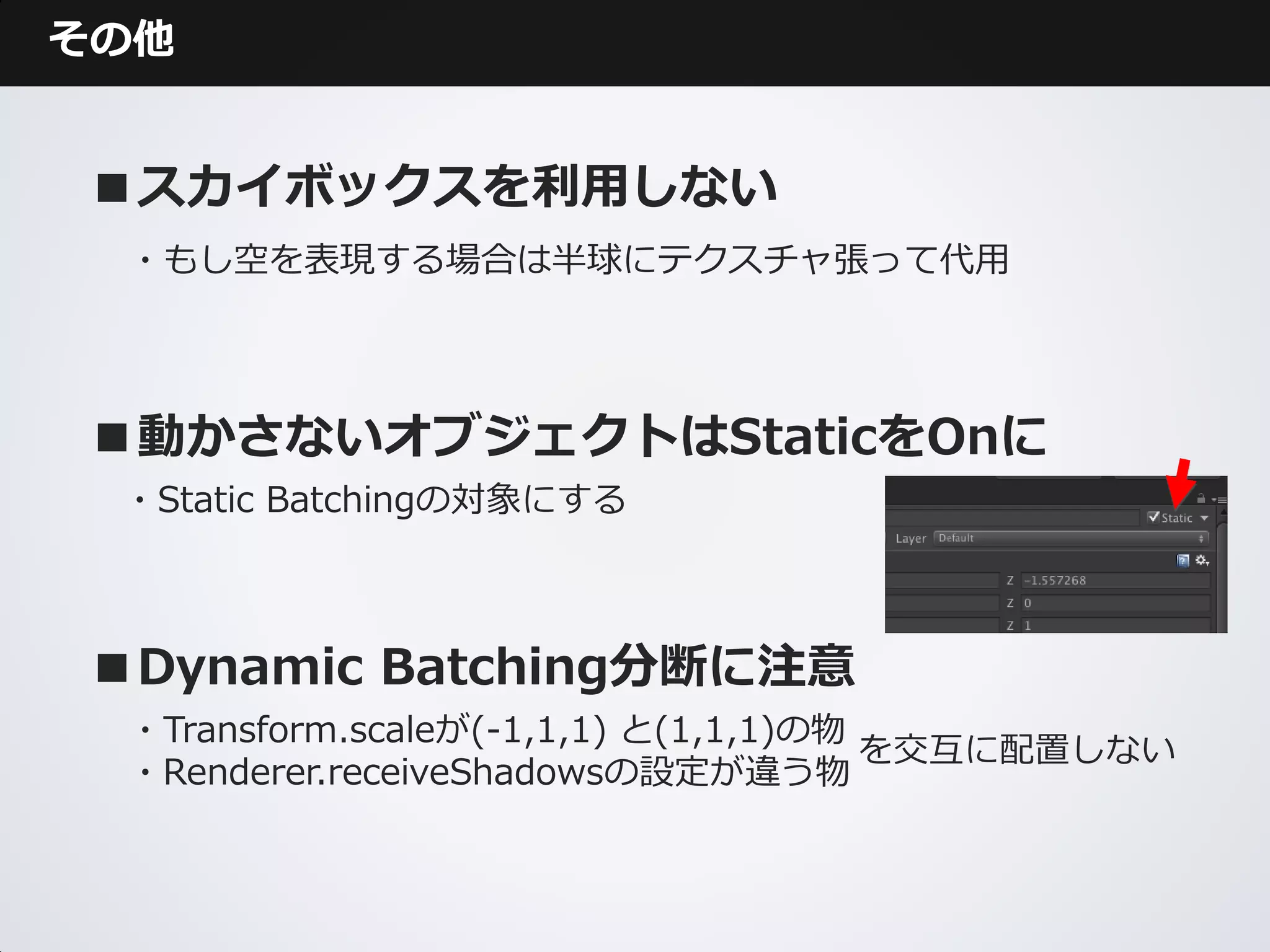 その他

■スカイボックスを利用しない

・もし空を表現する場合は半球にテクスチャ張って代用

■動かさないオブジェクトはStaticをOnに

・Static Batchingの対象にする

Static
Layer Default
Z -1.557268
Z 0
Z 1

■Dynamic Batching分断に注意

・Transform.scaleが(-1,1,1) と(1,1,1)の物
・Renderer.receiveShadowsの設定が違う物
を交互に配置しない